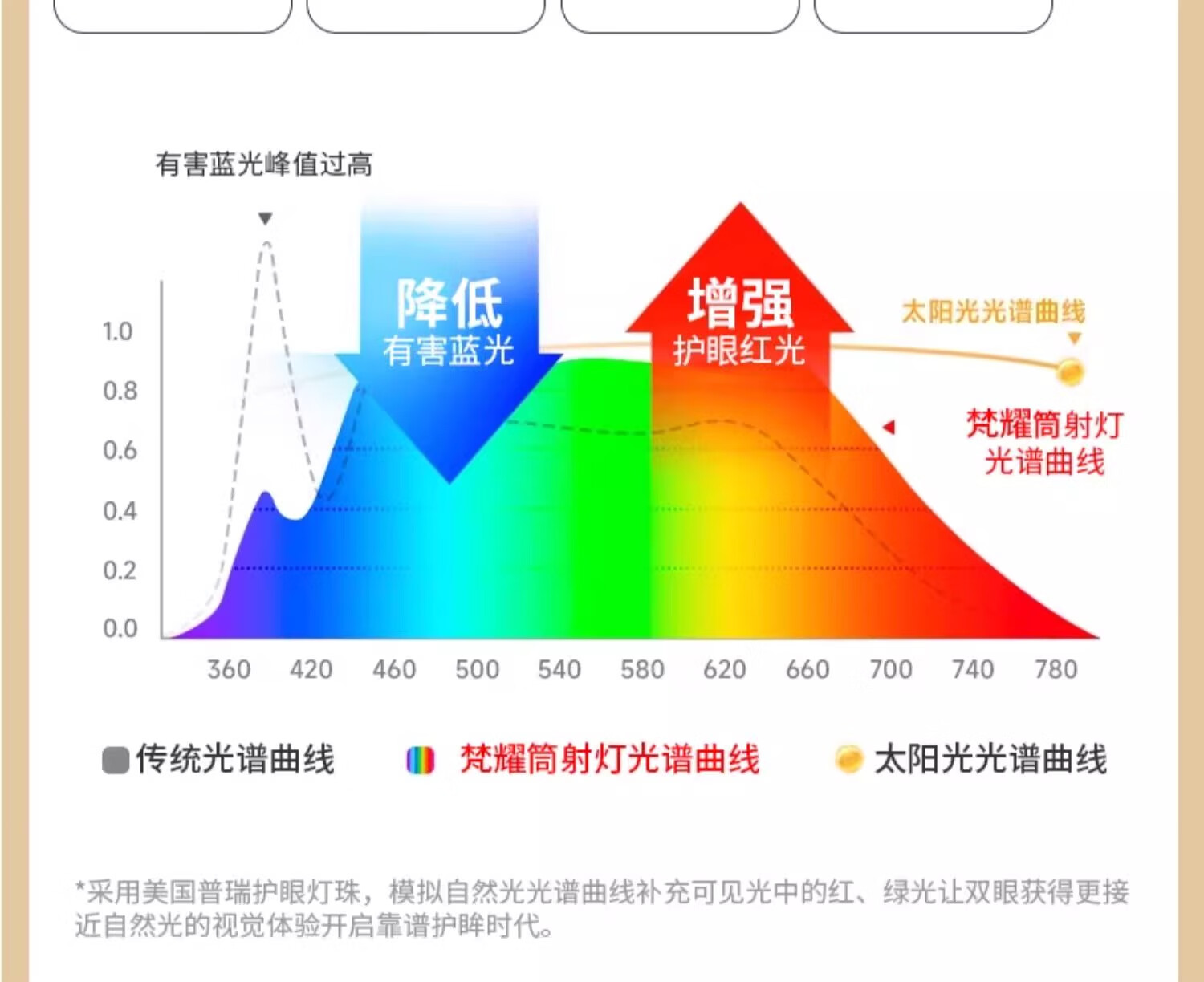 有害蓝光峰值过高

降低
有害蓝光

增强
护眼红光

太阳光光谱曲线

梵耀筒射灯
光谱曲线

1.0
0.8
0.6
0.4
0.2
0.0

360 420 460 500 540 580 620 660 700 740 780

传统光谱曲线　梵耀筒射灯光谱曲线　太阳光光谱曲线

*采用美国普瑞护眼灯珠，模拟自然光光谱曲线补充可见光中的红、绿光让双眼获得更接近自然光的视觉体验开启靠谱护眸时代。